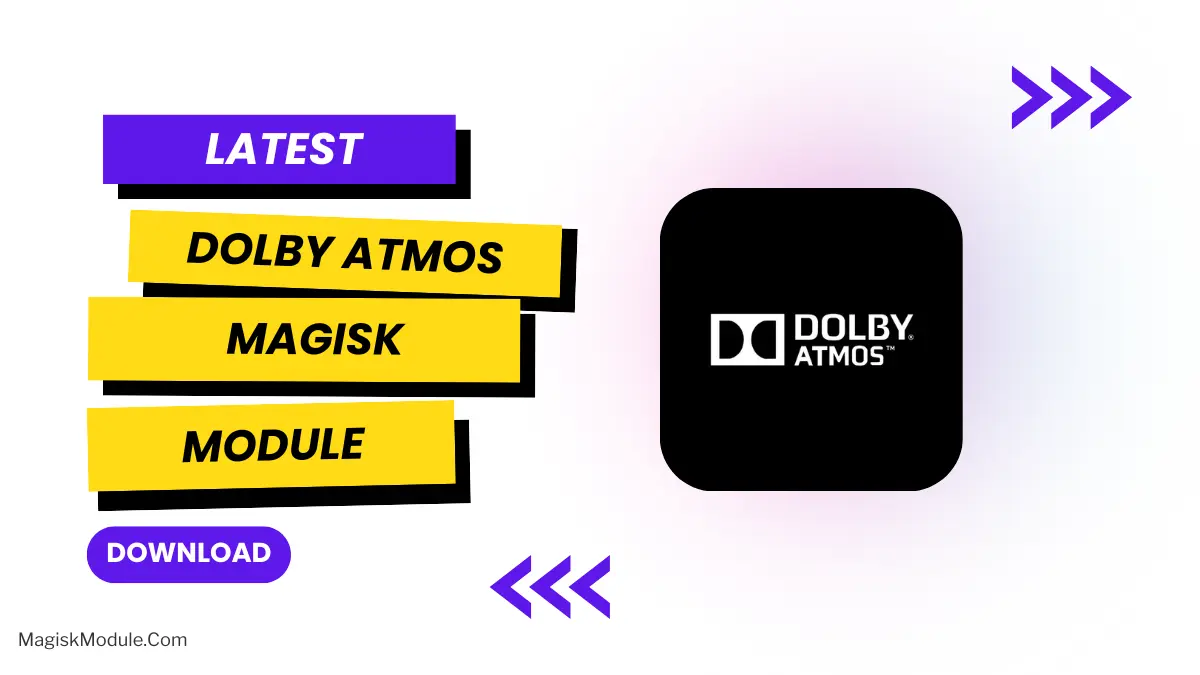 LATEST

DOLBY ATMOS

MAGISK

MODULE

DOWNLOAD

DOLBY
ATMOS™

MagiskModule.Com